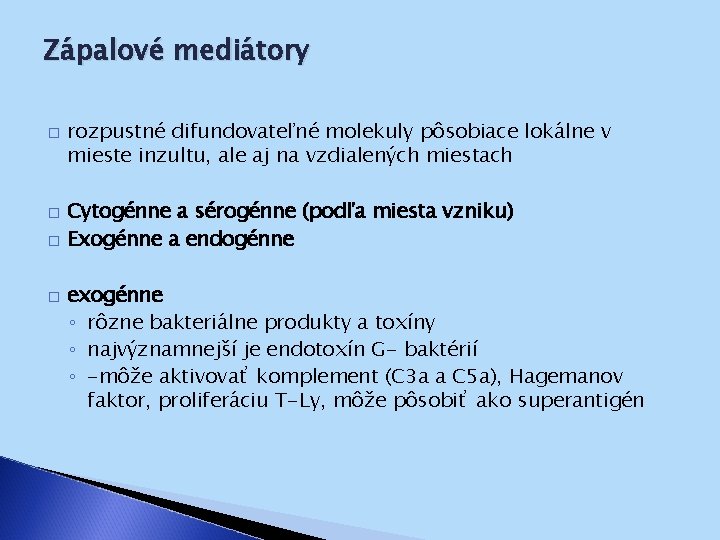 Zápalové mediátory

□ rozpustné difundovateľné molekuly pôsobiace lokálne v mieste inzultu, ale aj na vzdialených miestach

□ Cytogénne a sérogénne (podľa miesta vzniku)
□ Exogénne a endogénne

□ exogénne
◦ rôzne bakteriálne produkty a toxíny
◦ najvýznamnejší je endotoxín G- baktérií
◦ -môže aktivovať komplement (C3a a C5a), Hagemanov faktor, proliferáciu T-Ly, môže pôsobiť ako superantigén